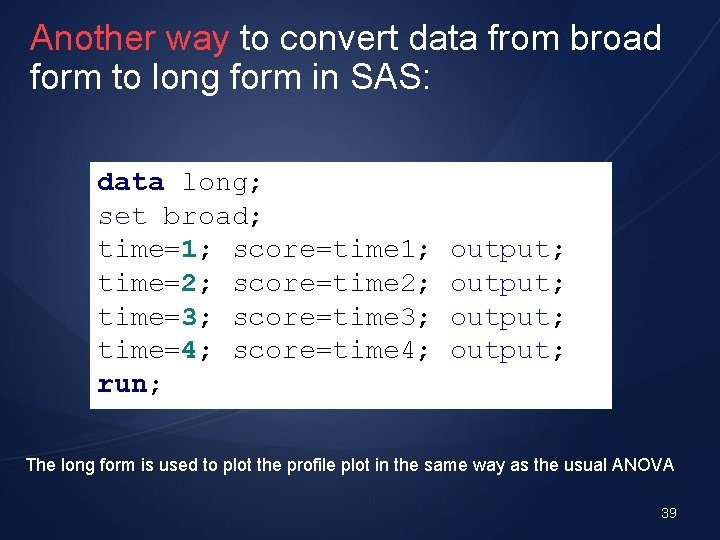 Another way to convert data from broad form to long form in SAS:

data long;
set broad;
time=1; score=time1; output;
time=2; score=time2; output;
time=3; score=time3; output;
time=4; score=time4; output;
run;

The long form is used to plot the profile plot in the same way as the usual ANOVA

39